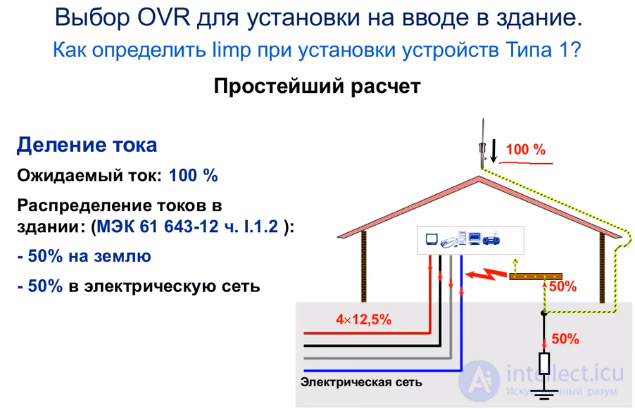 Выбор OVR для установки на вводе в здание.

Как определить Iimp при установки устройств Типа 1?

Простейший расчет

Деление тока

Ожидаемый ток: 100 %

Распределение токов в здании: (МЭК 61 643-12 ч. I.1.2 ):

- 50% на землю

- 50% в электрическую сеть

100 %

50%

4×12,5%

50%

Электрическая сеть

intellect.icu
Искусственный разум